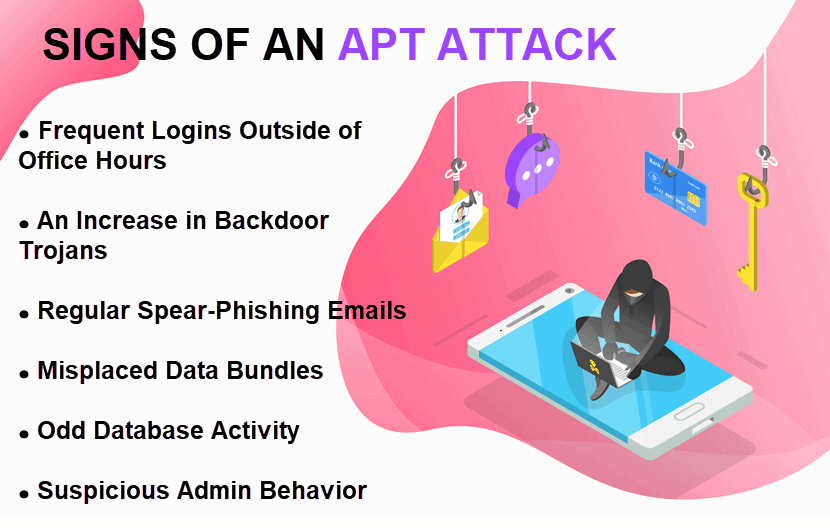 SIGNS OF AN APT ATTACK

• Frequent Logins Outside of Office Hours

• An Increase in Backdoor Trojans

• Regular Spear-Phishing Emails

• Misplaced Data Bundles

• Odd Database Activity

• Suspicious Admin Behavior